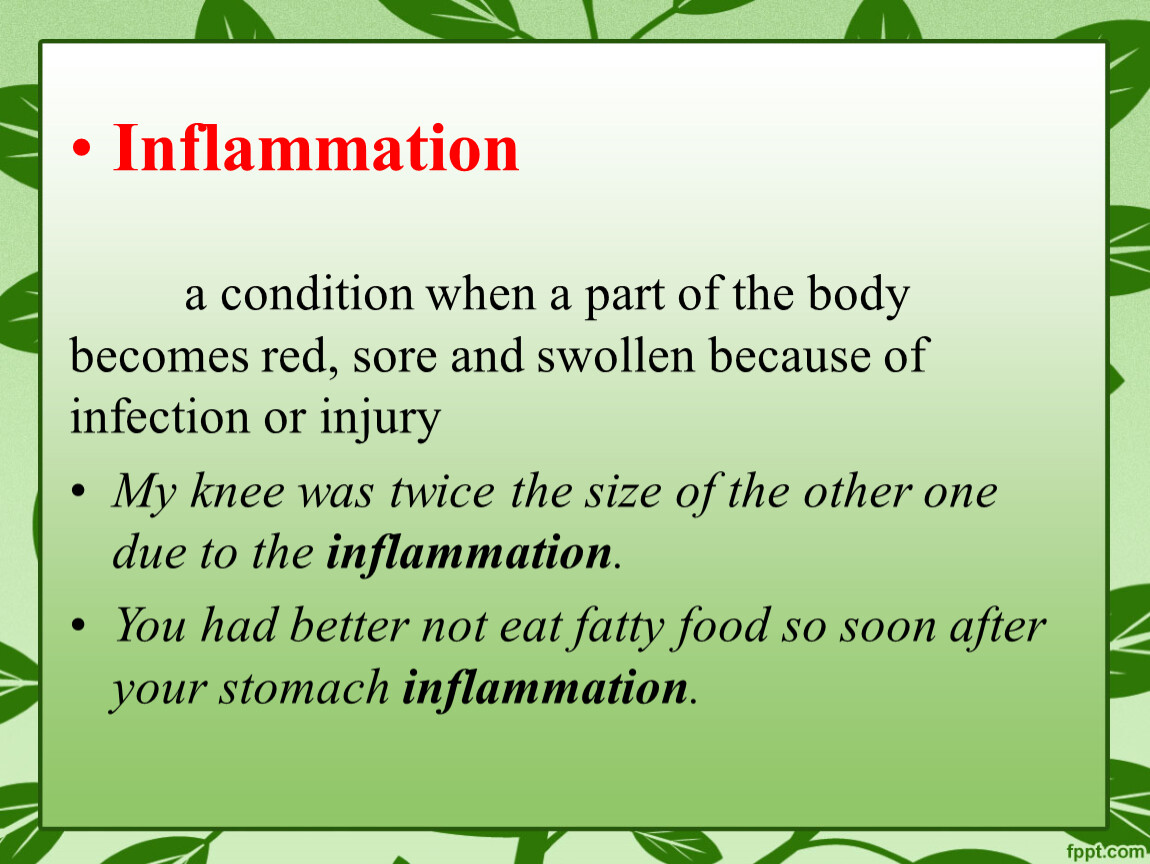 • Inflammation

a condition when a part of the body becomes red, sore and swollen because of infection or injury

• My knee was twice the size of the other one due to the inflammation.

• You had better not eat fatty food so soon after your stomach inflammation.

fppt.com